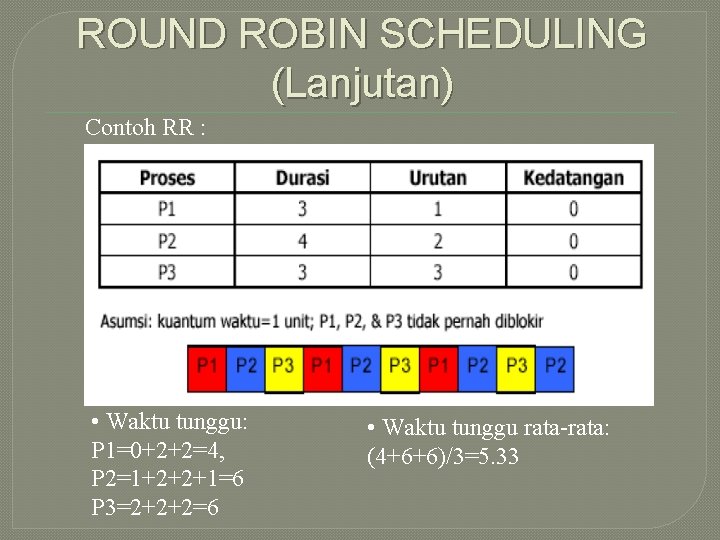 ROUND ROBIN SCHEDULING (Lanjutan)

Contoh RR :

| Proses | Durasi | Urutan | Kedatangan |
|---|---|---|---|
| P1 | 3 | 1 | 0 |
| P2 | 4 | 2 | 0 |
| P3 | 3 | 3 | 0 |

Asumsi: kuantum waktu=1 unit; P1, P2, & P3 tidak pernah diblokir

P1 P2 P3 P1 P2 P3 P1 P2 P3 P2

• Waktu tunggu:
P1=0+2+2=4,
P2=1+2+2+1=6
P3=2+2+2=6

• Waktu tunggu rata-rata:
(4+6+6)/3=5.33